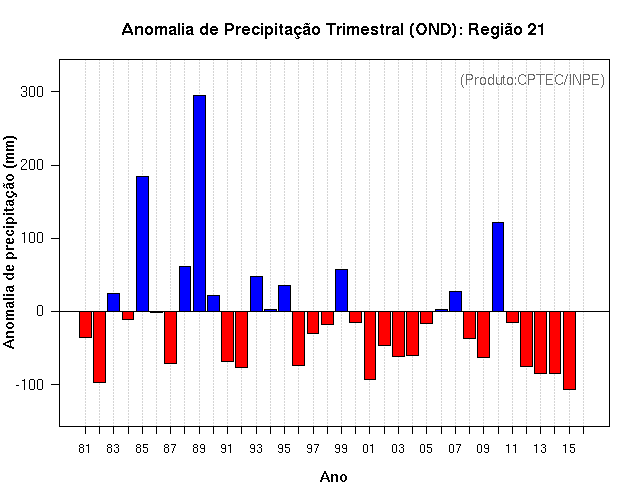 Anomalia de Precipitação Trimestral (OND): Região 21

(Produto:CPTEC/INPE)

Anomalia de precipitação (mm)

300
200
100
0
-100

81 83 85 87 89 91 93 95 97 99 01 03 05 07 09 11 13 15

Ano